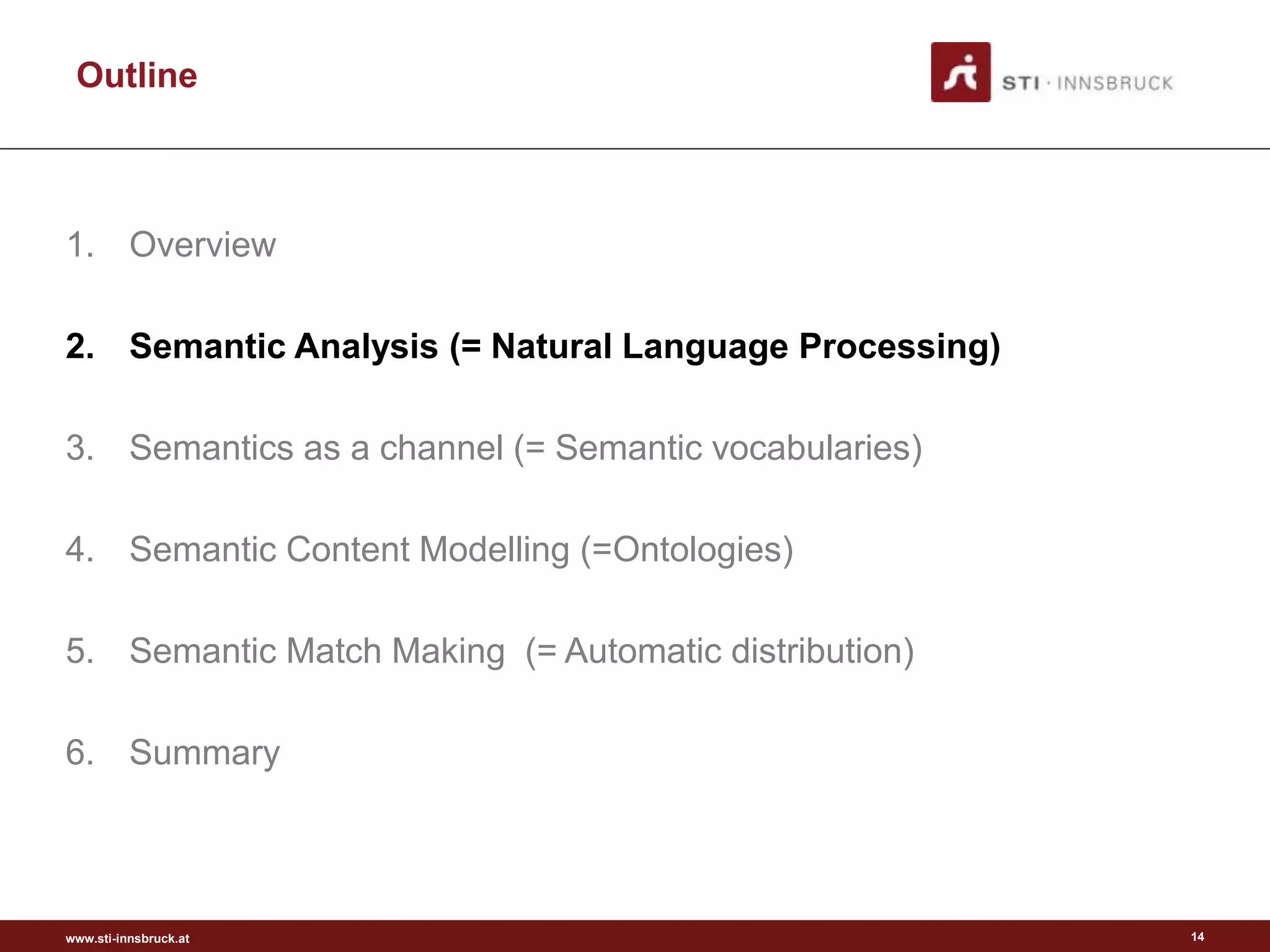 Outline

STI · INNSBRUCK

1. Overview

2. Semantic Analysis (= Natural Language Processing)

3. Semantics as a channel (= Semantic vocabularies)

4. Semantic Content Modelling (=Ontologies)

5. Semantic Match Making (= Automatic distribution)

6. Summary

www.sti-innsbruck.at

14